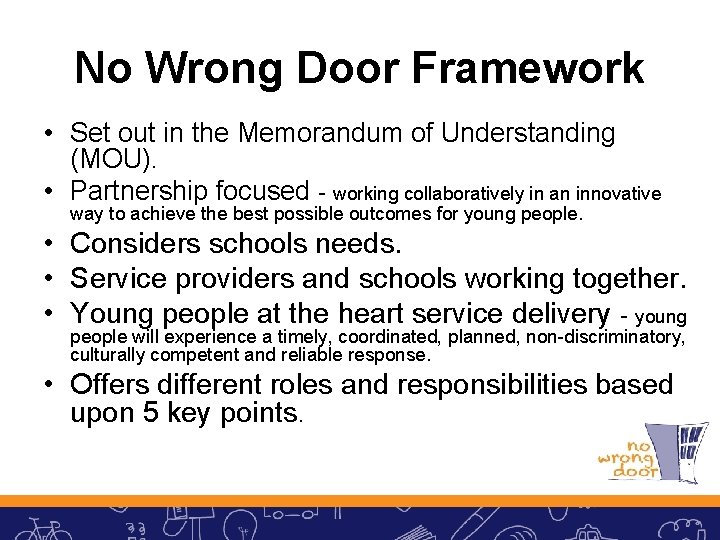 No Wrong Door Framework

• Set out in the Memorandum of Understanding (MOU).

• Partnership focused - working collaboratively in an innovative way to achieve the best possible outcomes for young people.

• Considers schools needs.

• Service providers and schools working together.

• Young people at the heart service delivery - young people will experience a timely, coordinated, planned, non-discriminatory, culturally competent and reliable response.

• Offers different roles and responsibilities based upon 5 key points.

no wrong door